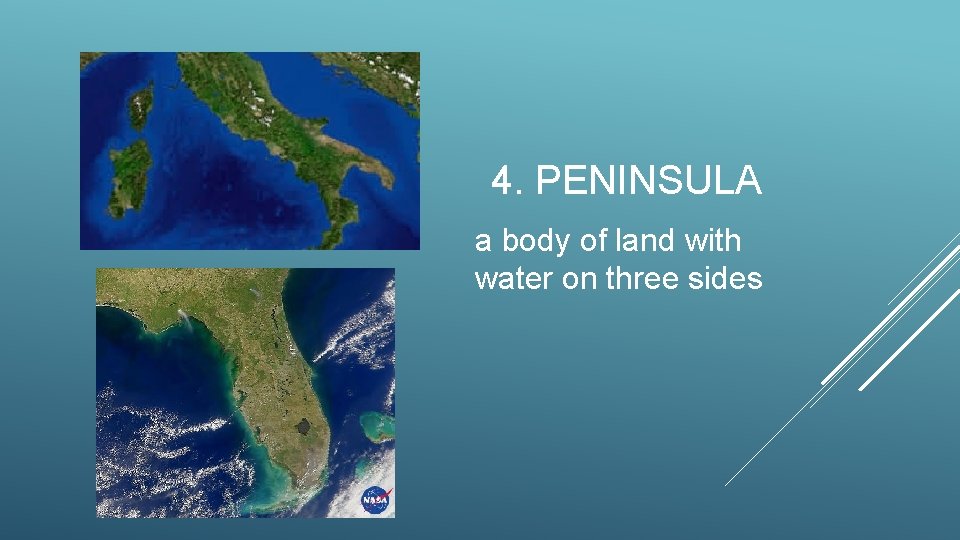 4. PENINSULA

a body of land with water on three sides

NASA